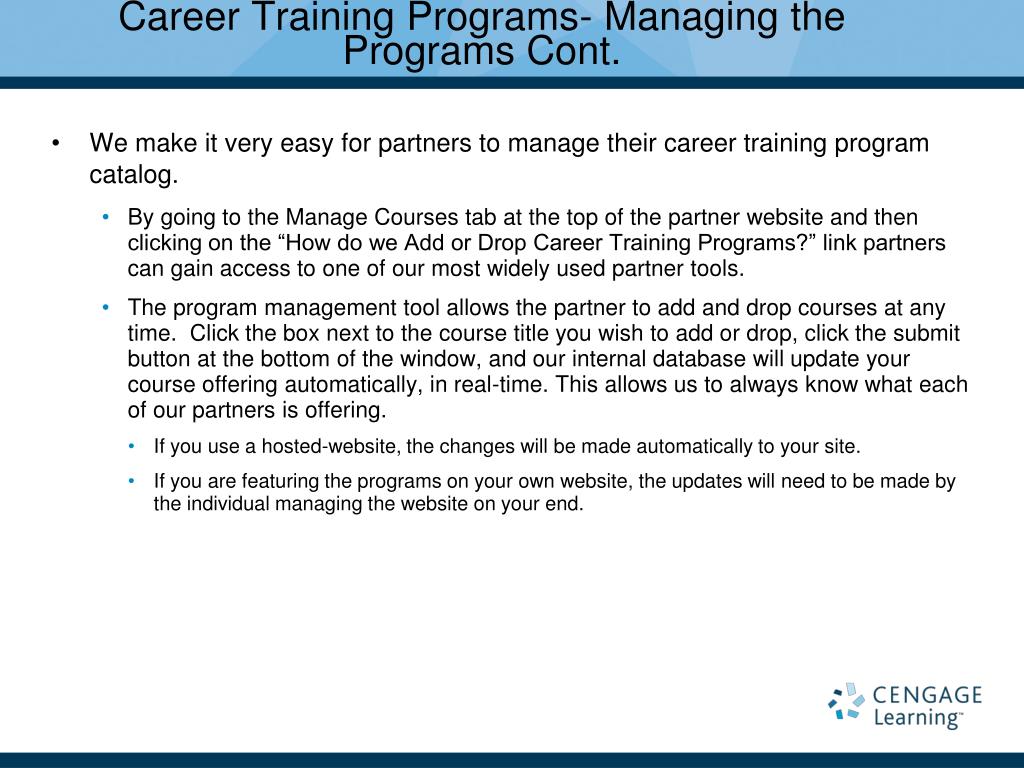 Career Training Programs- Managing the Programs Cont.

• We make it very easy for partners to manage their career training program catalog.

• By going to the Manage Courses tab at the top of the partner website and then clicking on the “How do we Add or Drop Career Training Programs?” link partners can gain access to one of our most widely used partner tools.

• The program management tool allows the partner to add and drop courses at any time. Click the box next to the course title you wish to add or drop, click the submit button at the bottom of the window, and our internal database will update your course offering automatically, in real-time. This allows us to always know what each of our partners is offering.

• If you use a hosted-website, the changes will be made automatically to your site.

• If you are featuring the programs on your own website, the updates will need to be made by the individual managing the website on your end.

CENGAGE Learning™